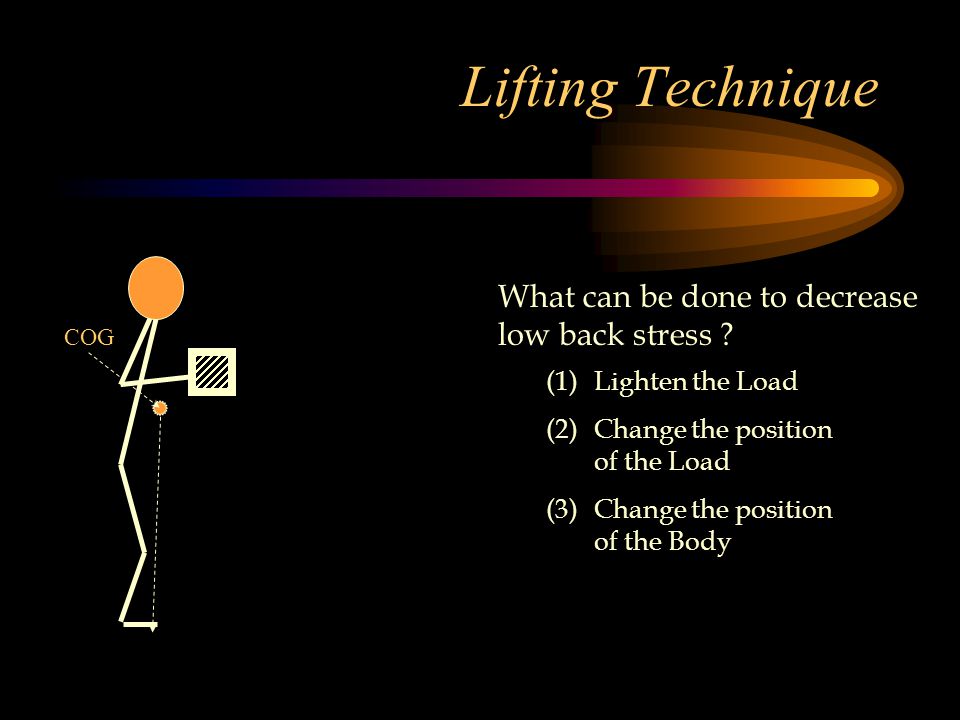 Lifting Technique

COG

What can be done to decrease low back stress ?

(1) Lighten the Load

(2) Change the position of the Load

(3) Change the position of the Body